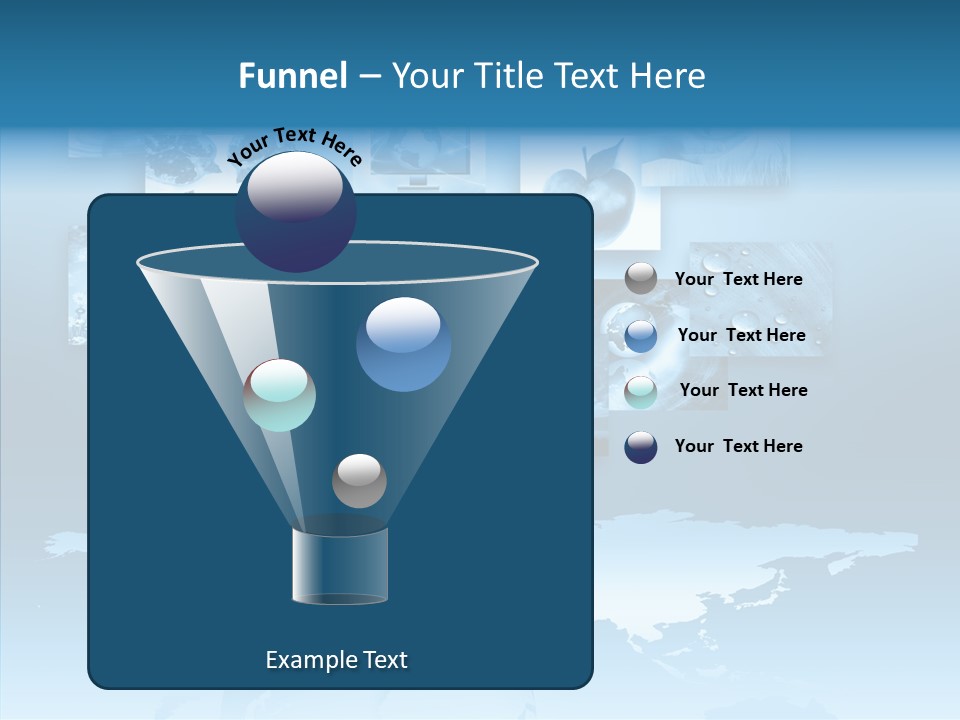 Funnel – Your Title Text Here

Your Text Here

Your Text Here

Your Text Here

Your Text Here

Your Text Here

Example Text